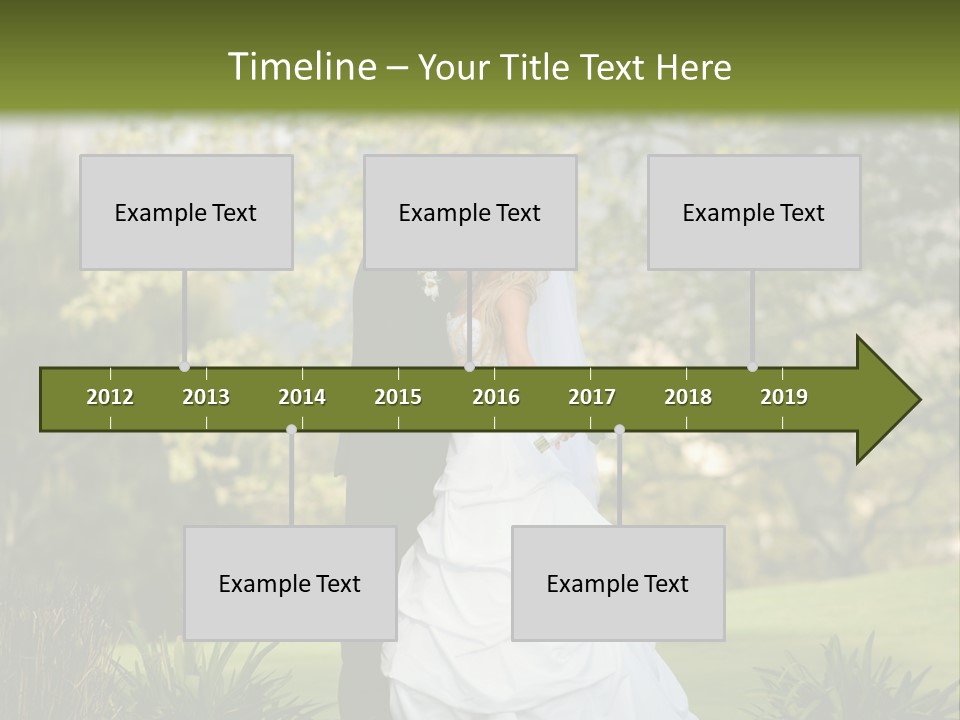 Timeline – Your Title Text Here

Example Text

Example Text

Example Text

2012 2013 2014 2015 2016 2017 2018 2019

Example Text

Example Text